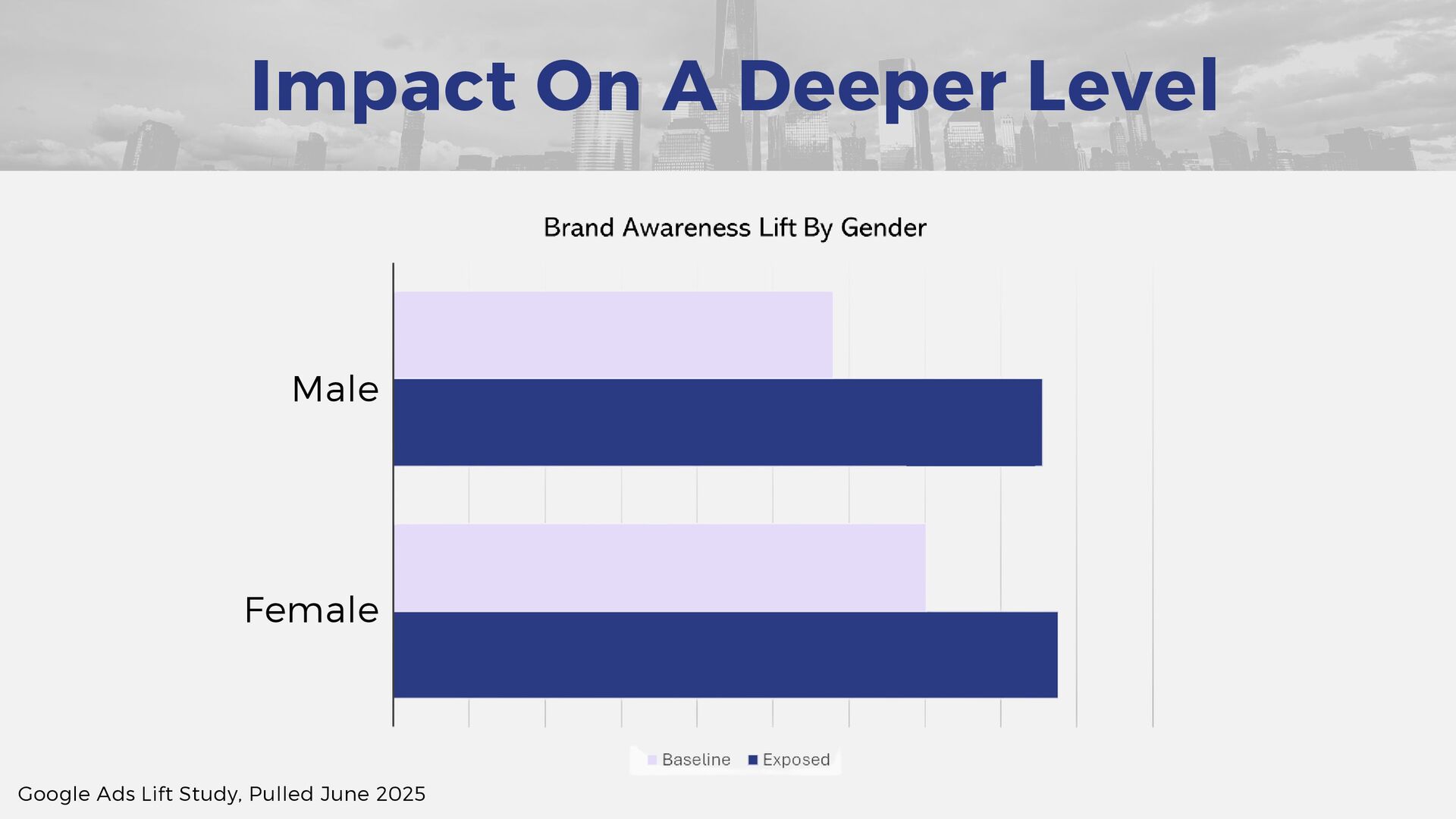 Impact On A Deeper Level

Brand Awareness Lift By Gender

Male

Female

Baseline Exposed

Google Ads Lift Study, Pulled June 2025